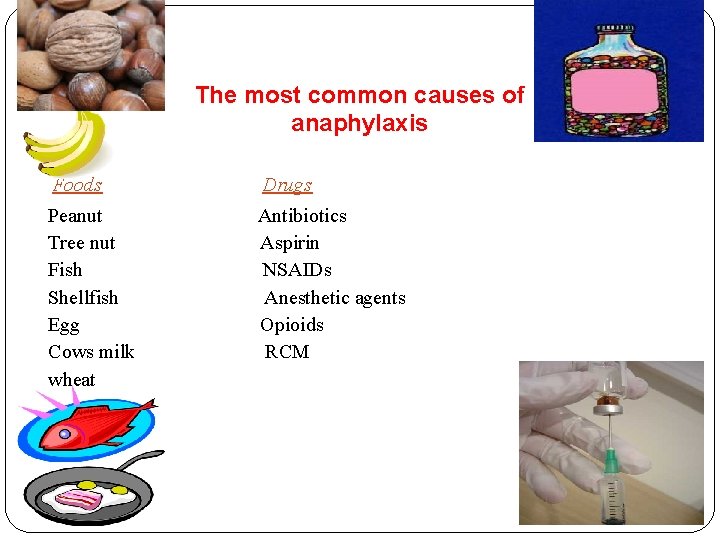 The most common causes of anaphylaxis

Foods

Peanut
Tree nut
Fish
Shellfish
Egg
Cows milk
wheat

Drugs

Antibiotics
Aspirin
NSAIDs
Anesthetic agents
Opioids
RCM